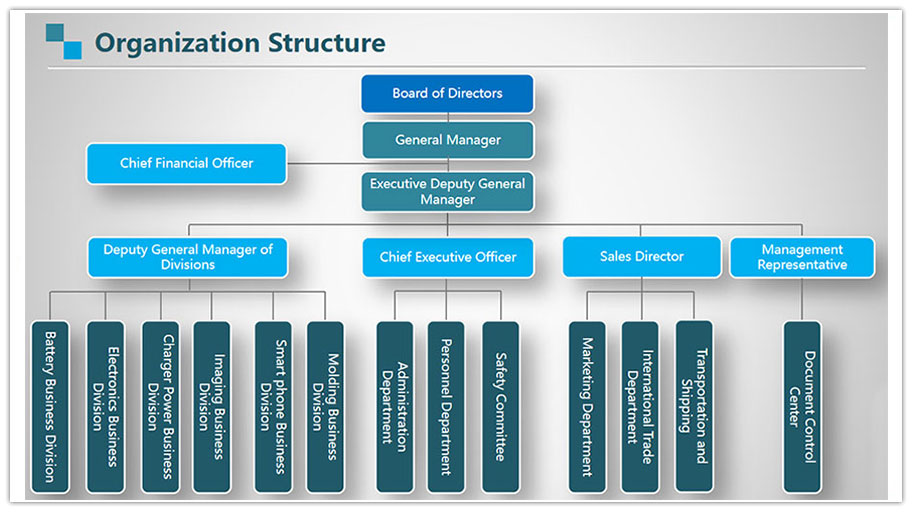 Organization Structure

Board of Directors

General Manager

Chief Financial Officer

Executive Deputy General Manager

Deputy General Manager of Divisions

Chief Executive Officer

Sales Director

Management Representative

Battery Business Division

Electronics Business Division

Charger Power Business Division

Imaging Business Division

Smart phone Business Division

Molding Business Division

Administration Department

Personnel Department

Safety Committee

Marketing Department

International Trade Department

Transportation and Shipping

Document Control Center